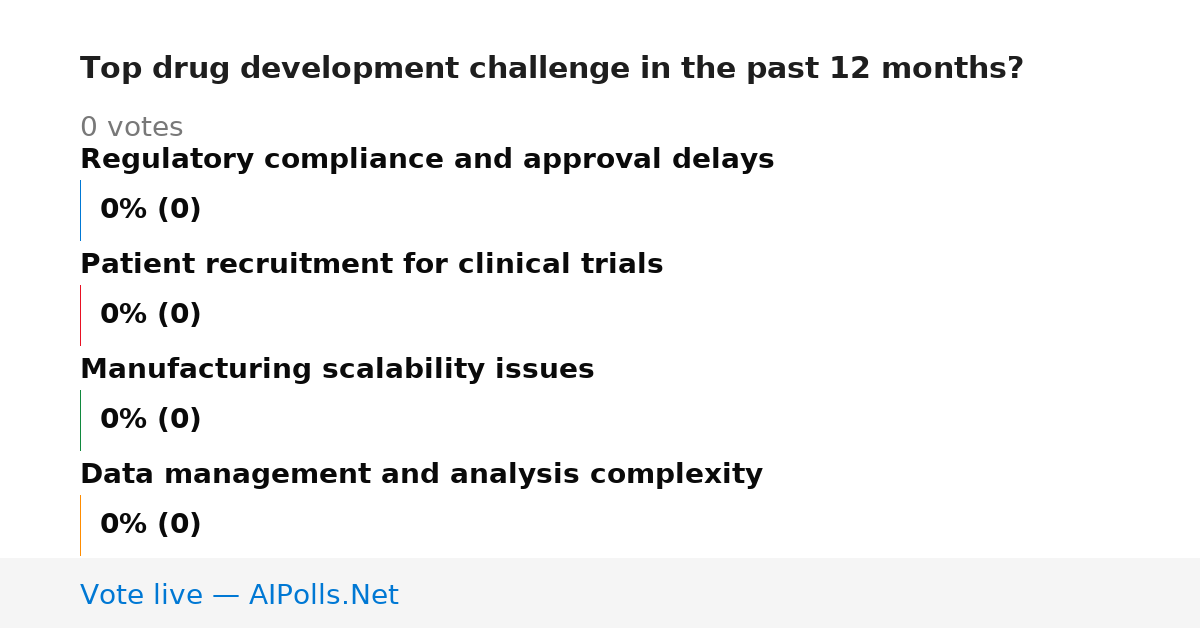 Top drug development challenge in the past 12 months?

0 votes

Regulatory compliance and approval delays

0% (0)

Patient recruitment for clinical trials

0% (0)

Manufacturing scalability issues

0% (0)

Data management and analysis complexity

0% (0)

Vote live — AIPolls.Net